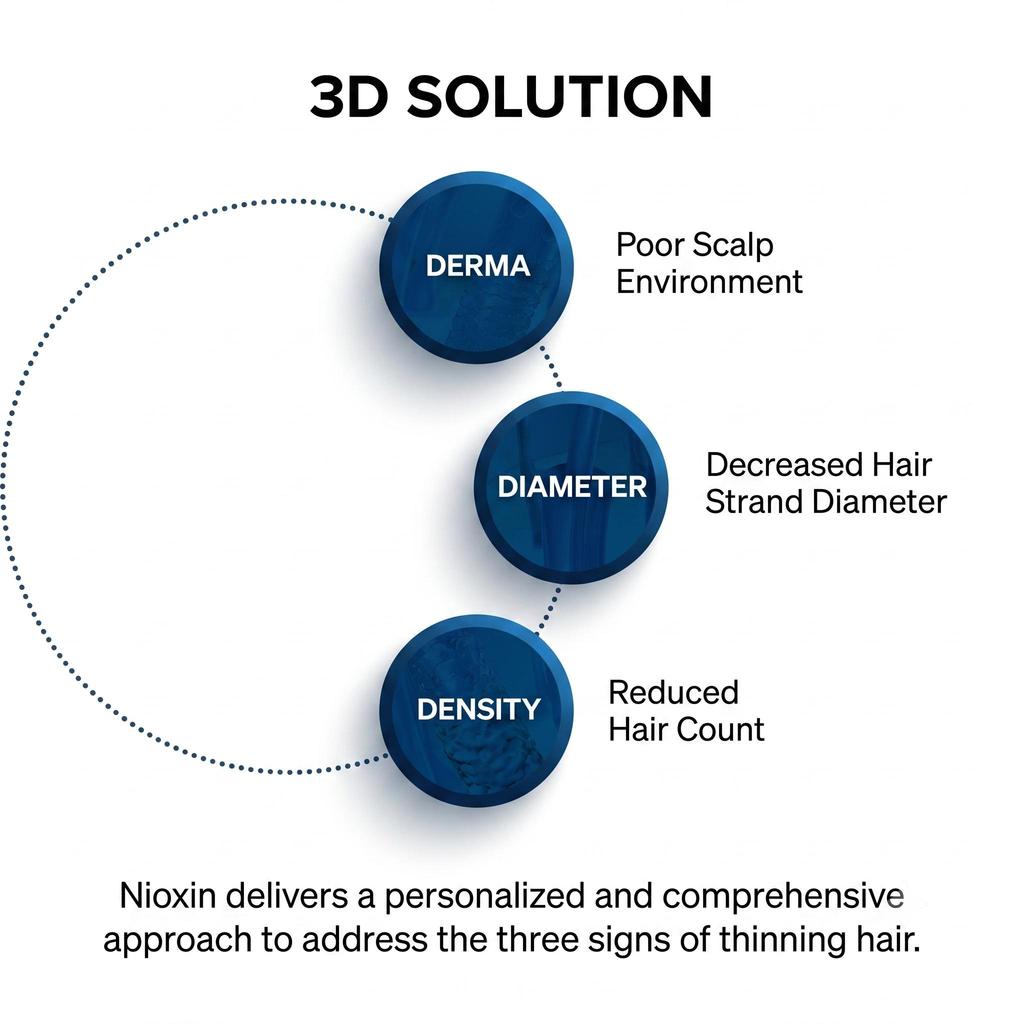 3D SOLUTION

DERMA

Poor Scalp Environment

DIAMETER

Decreased Hair Strand Diameter

DENSITY

Reduced Hair Count

Nioxin delivers a personalized and comprehensive approach to address the three signs of thinning hair.